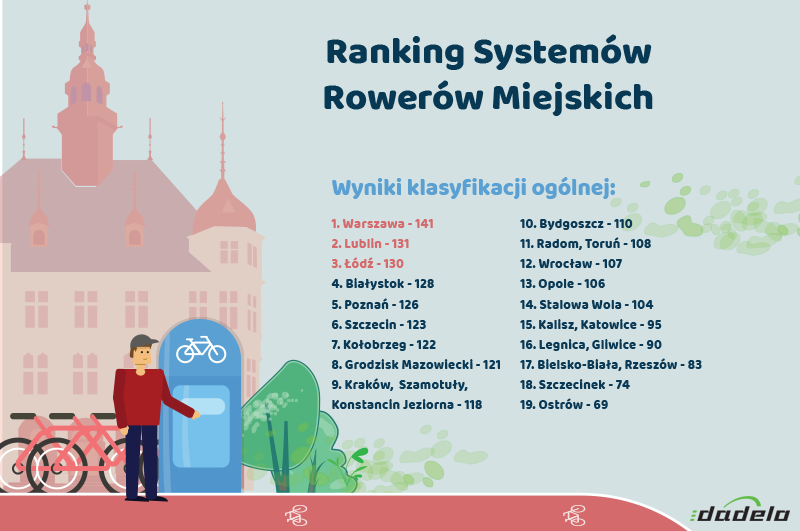 Ranking Systemów Rowerów Miejskich

Wyniki klasyfikacji ogólnej:

1. Warszawa - 141
2. Lublin - 131
3. Łódź - 130
4. Białystok - 128
5. Poznań - 126
6. Szczecin - 123
7. Kołobrzeg - 122
8. Grodzisk Mazowiecki - 121
9. Kraków, Szamotuły, Konstancin Jeziorna - 118

10. Bydgoszcz - 110
11. Radom, Toruń - 108
12. Wrocław - 107
13. Opole - 106
14. Stalowa Wola - 104
15. Kalisz, Katowice - 95
16. Legnica, Gliwice - 90
17. Bielsko-Biała, Rzeszów - 83
18. Szczecinek - 74
19. Ostrów - 69

dadelo